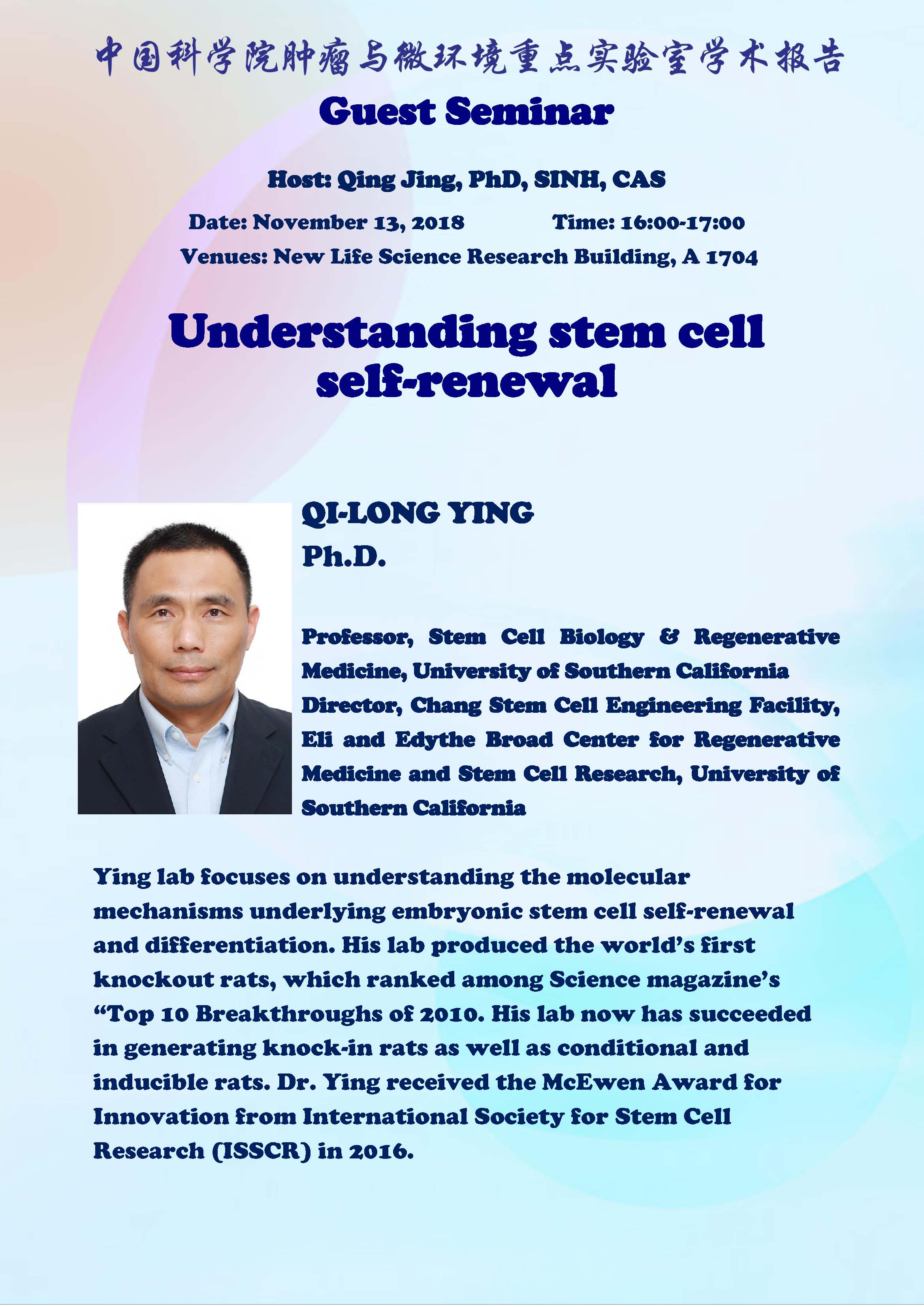 中国科学院肿瘤与微环境重点实验室学术报告

Guest Seminar

Host: Qing Jing, PhD, SINH, CAS

Date: November 13, 2018 Time: 16:00-17:00

Venues: New Life Science Research Building, A 1704

Understanding stem cell self-renewal

QI-LONG YING
Ph.D.

Professor, Stem Cell Biology & Regenerative Medicine, University of Southern California
Director, Chang Stem Cell Engineering Facility, Eli and Edythe Broad Center for Regenerative Medicine and Stem Cell Research, University of Southern California

Ying lab focuses on understanding the molecular mechanisms underlying embryonic stem cell self-renewal and differentiation. His lab produced the world's first knockout rats, which ranked among Science magazine's "Top 10 Breakthroughs of 2010. His lab now has succeeded in generating knock-in rats as well as conditional and inducible rats. Dr. Ying received the McEwen Award for Innovation from International Society for Stem Cell Research (ISSCR) in 2016.